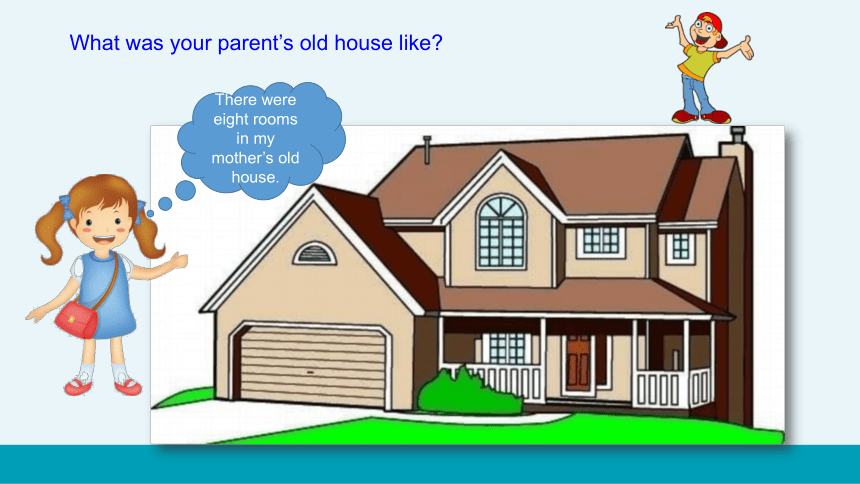 What was your parent’s old house like?

There were eight rooms in my mother’s old house.